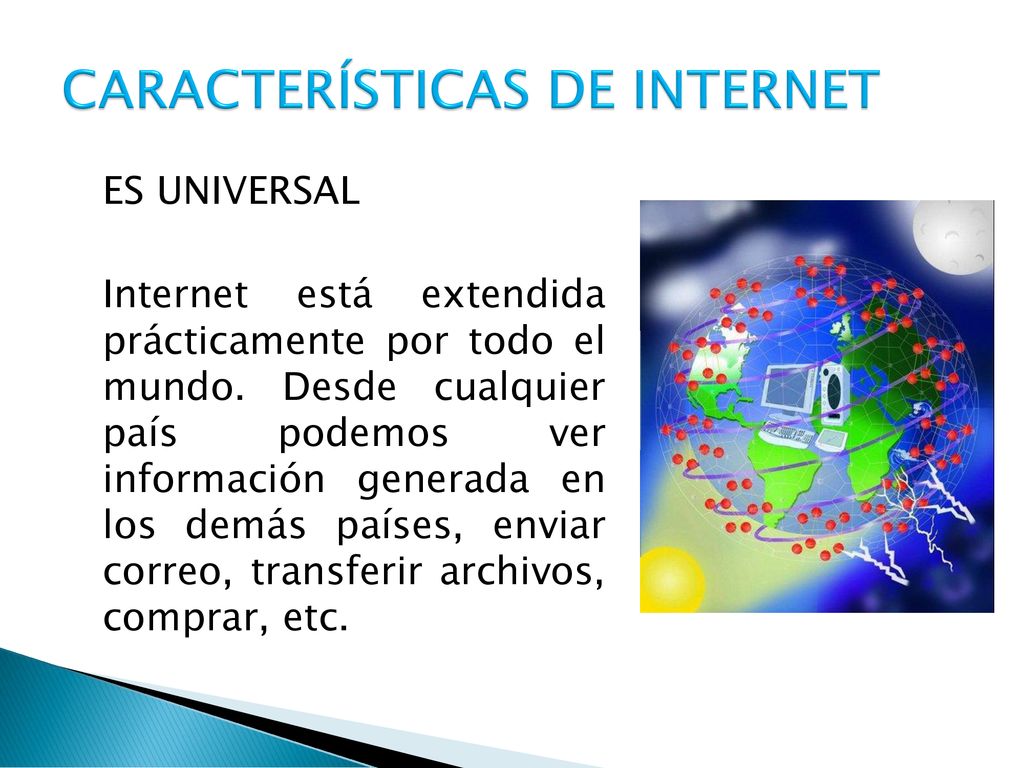 CARACTERÍSTICAS DE INTERNET

ES UNIVERSAL

Internet está extendida prácticamente por todo el mundo. Desde cualquier país podemos ver información generada en los demás países, enviar correo, transferir archivos, comprar, etc.